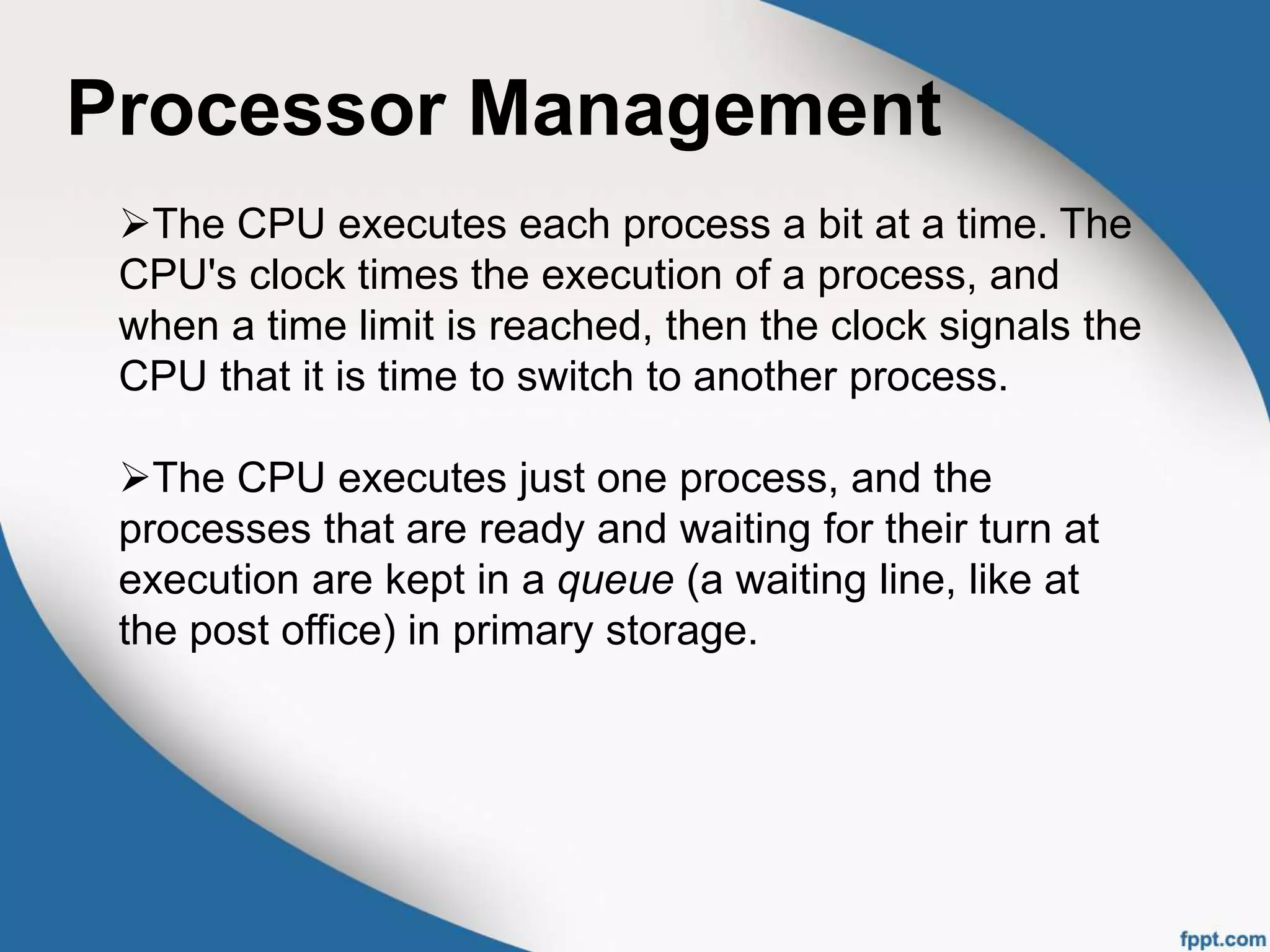 Processor Management

➢The CPU executes each process a bit at a time. The CPU's clock times the execution of a process, and when a time limit is reached, then the clock signals the CPU that it is time to switch to another process.

➢The CPU executes just one process, and the processes that are ready and waiting for their turn at execution are kept in a queue (a waiting line, like at the post office) in primary storage.

fppt.com